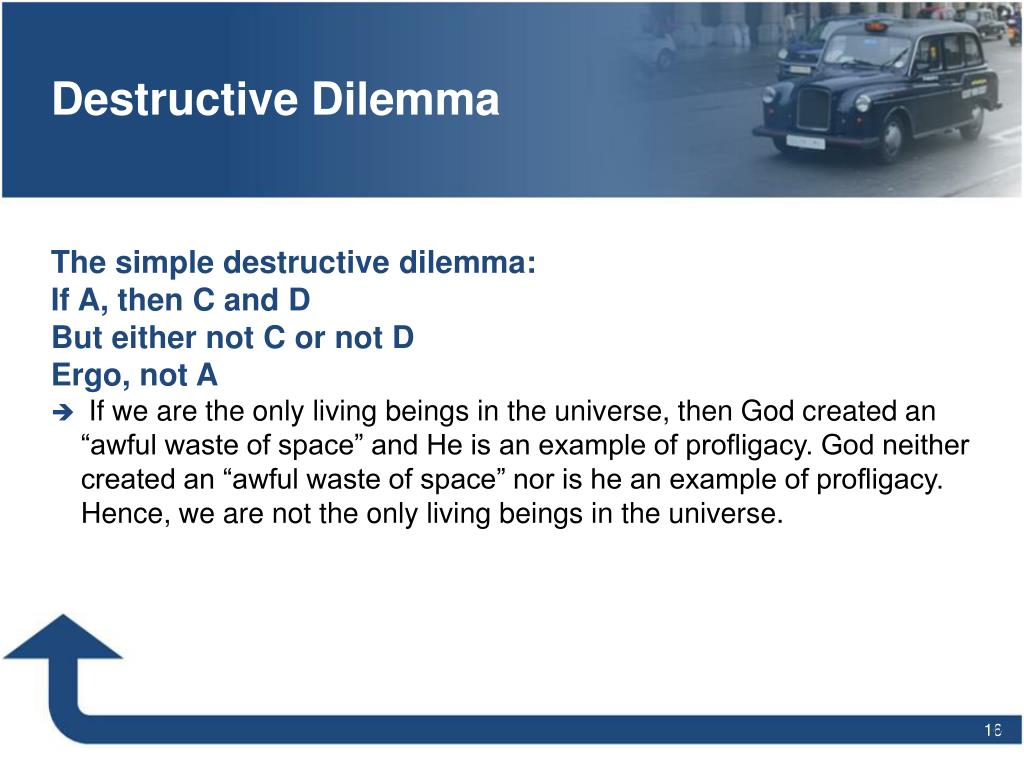 Destructive Dilemma

The simple destructive dilemma:
If A, then C and D
But either not C or not D
Ergo, not A

➔ If we are the only living beings in the universe, then God created an “awful waste of space” and He is an example of profligacy. God neither created an “awful waste of space” nor is he an example of profligacy. Hence, we are not the only living beings in the universe.

16